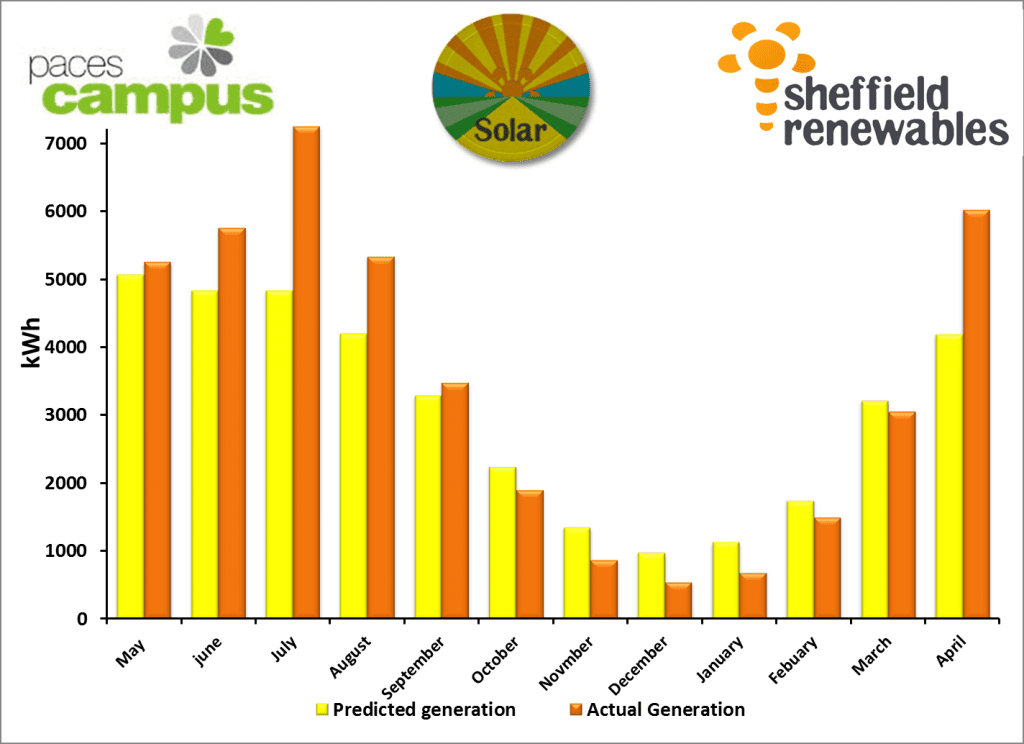 paces campus

Solar

sheffield renewables

kWh

7000
6000
5000
4000
3000
2000
1000
0

May
june
July
August
September
October
November
December
January
Febuary
March
April

Predicted generation
Actual Generation